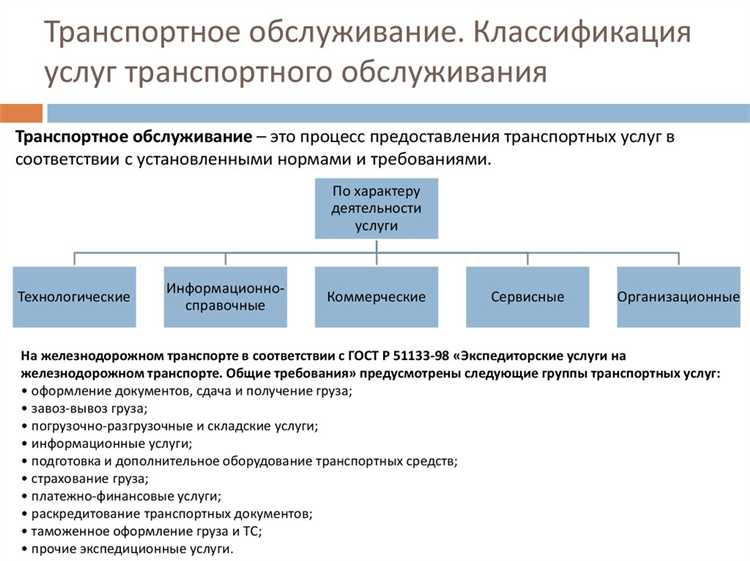 Транспортное обслуживание. Классификация услуг транспортного обслуживания

Транспортное обслуживание – это процесс предоставления транспортных услуг в соответствии с установленными нормами и требованиями.

По характеру деятельности услуги

Технологические

Информационно-справочные

Коммерческие

Сервисные

Организационные

На железнодорожном транспорте в соответствии с ГОСТ Р 51133-98 «Экспедиторские услуги на железнодорожном транспорте. Общие требования» предусмотрены следующие группы транспортных услуг:
• оформление документов, сдача и получение груза;
• завоз-вывоз груза;
• погрузочно-разгрузочные и складские услуги;
• информационные услуги;
• подготовка и дополнительное оборудование транспортных средств;
• страхование груза;
• платежно-финансовые услуги;
• раскредитование транспортных документов;
• таможенное оформление груза и ТС;
• прочие экспедиционные услуги.